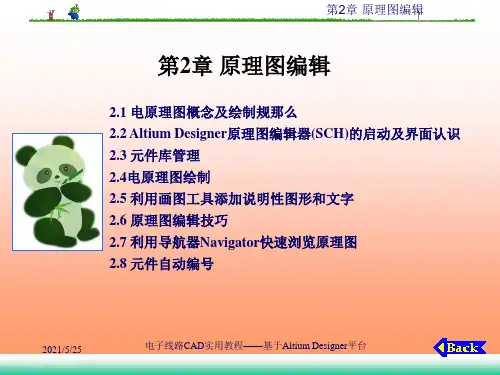 第2章 原理图编辑

第2章 原理图编辑

2.1 电原理图概念及绘制规那么
2.2 Altium Designer原理图编辑器(SCH)的启动及界面认识
2.3 元件库管理
2.4电原理图绘制
2.5 利用画图工具添加说明性图形和文字
2.6 原理图编辑技巧
2.7 利用导航器Navigator快速浏览原理图
2.8 元件自动编号

2021/5/25

电子线路CAD实用教程——基于Altium Designer平台

Back